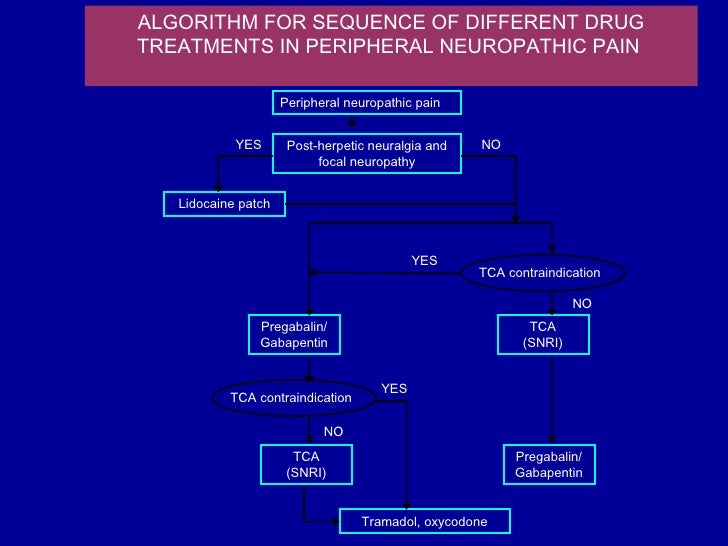 ALGORITHM FOR SEQUENCE OF DIFFERENT DRUG TREATMENTS IN PERIPHERAL NEUROPATHIC PAIN

Peripheral neuropathic pain

YES

Post-herpetic neuralgia and focal neuropathy

NO

Lidocaine patch

YES

TCA contraindication

NO

Pregabalin/ Gabapentin

TCA (SNRI)

TCA contraindication

YES

NO

TCA (SNRI)

Pregabalin/ Gabapentin

Tramadol, oxycodone